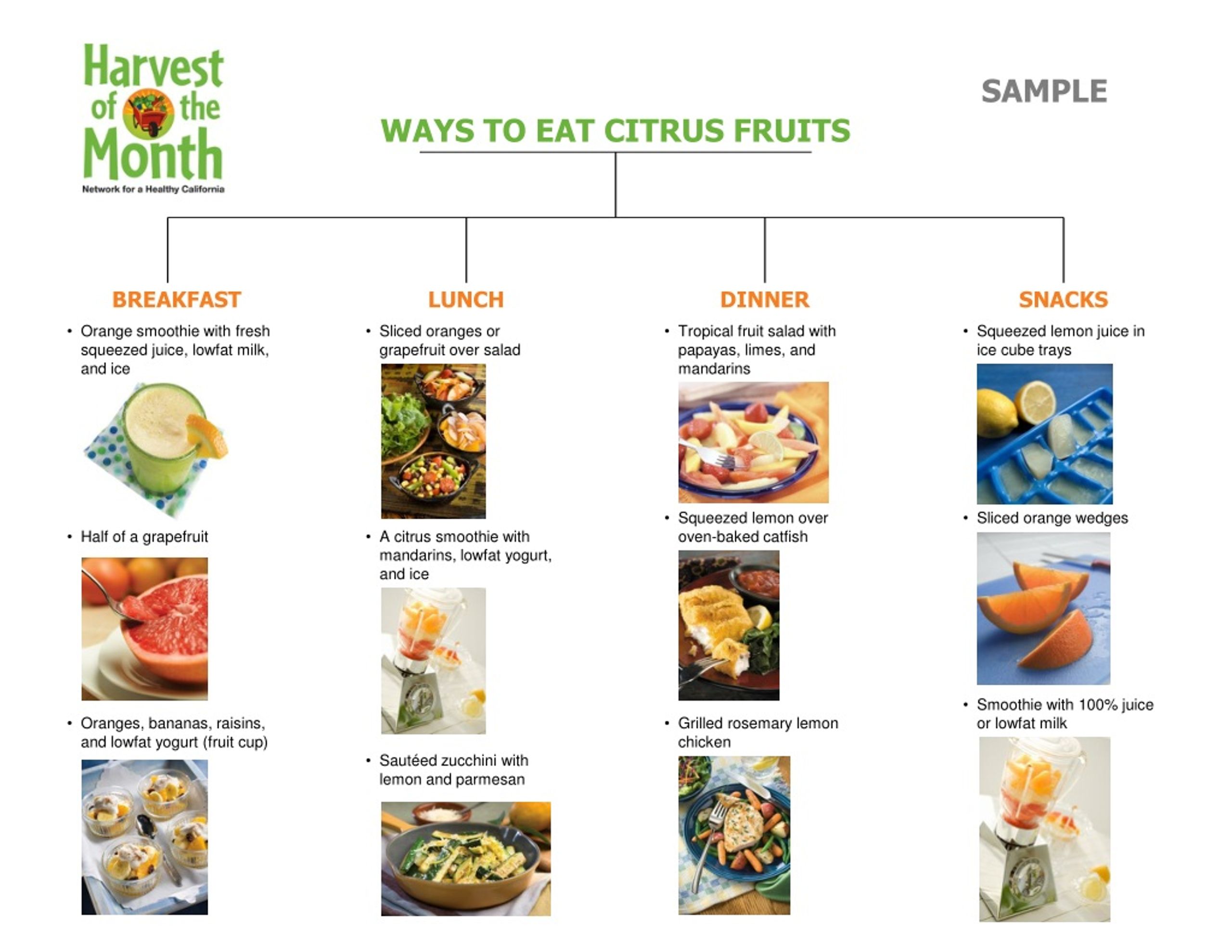 Harvest of the Month
Network for a Healthy California

SAMPLE

WAYS TO EAT CITRUS FRUITS

BREAKFAST

• Orange smoothie with fresh squeezed juice, lowfat milk, and ice

• Half of a grapefruit

• Oranges, bananas, raisins, and lowfat yogurt (fruit cup)

LUNCH

• Sliced oranges or grapefruit over salad

• A citrus smoothie with mandarins, lowfat yogurt, and ice

• Sautéed zucchini with lemon and parmesan

DINNER

• Tropical fruit salad with papayas, limes, and mandarins

• Squeezed lemon over oven-baked catfish

• Grilled rosemary lemon chicken

SNACKS

• Squeezed lemon juice in ice cube trays

• Sliced orange wedges

• Smoothie with 100% juice or lowfat milk